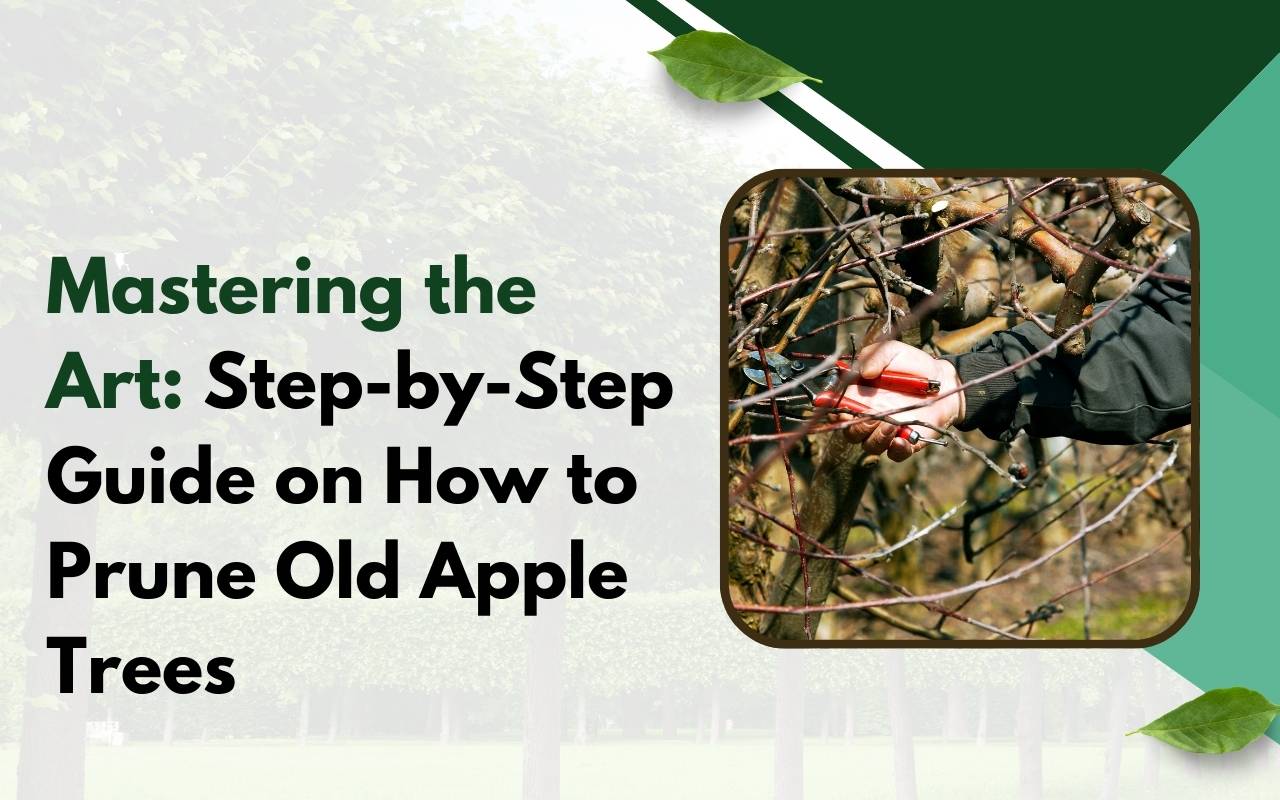 Mastering the Art: Step-by-Step Guide on How to Prune Old Apple Trees